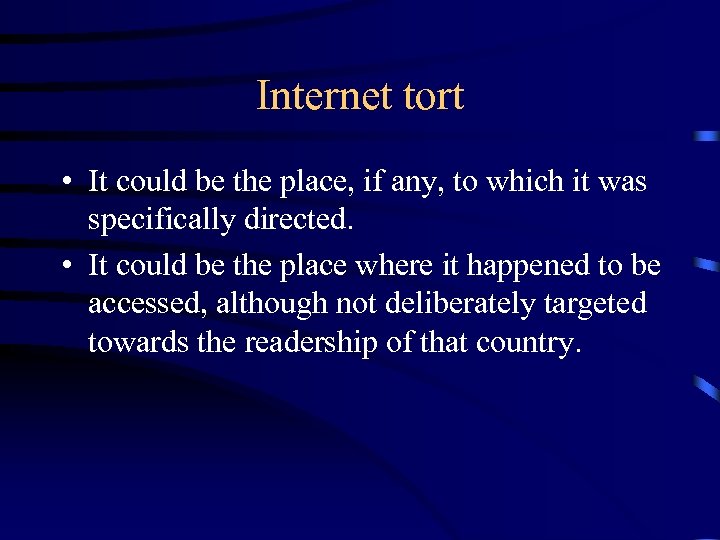 Internet tort

• It could be the place, if any, to which it was specifically directed.

• It could be the place where it happened to be accessed, although not deliberately targeted towards the readership of that country.